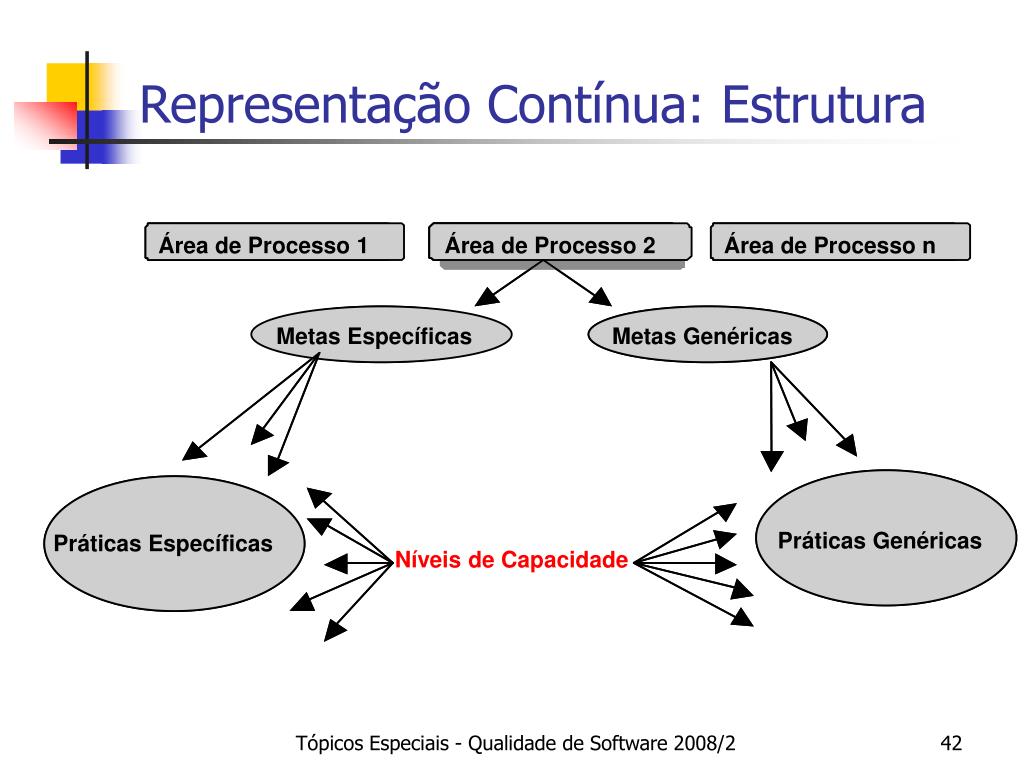 Representação Contínua: Estrutura

Área de Processo 1

Área de Processo 2

Área de Processo n

Metas Específicas

Metas Genéricas

Práticas Específicas

Níveis de Capacidade

Práticas Genéricas

Tópicos Especiais - Qualidade de Software 2008/2

42